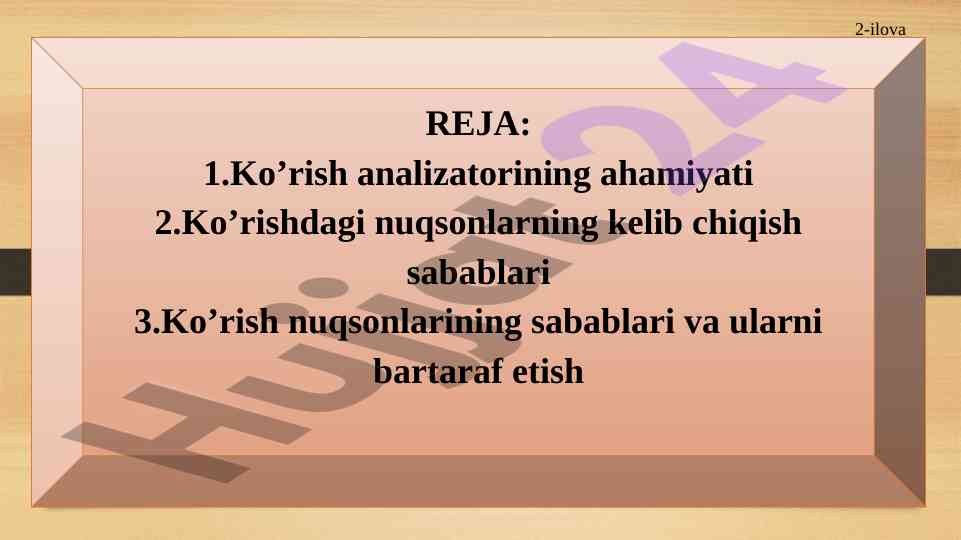 2-ilova

REJA:
1.Ko’rish analizatorining ahamiyati
2.Ko’rishdagi nuqsonlarning kelib chiqish sabablari
3.Ko’rish nuqsonlarining sabablari va ularni bartaraf etish

Hujjat24